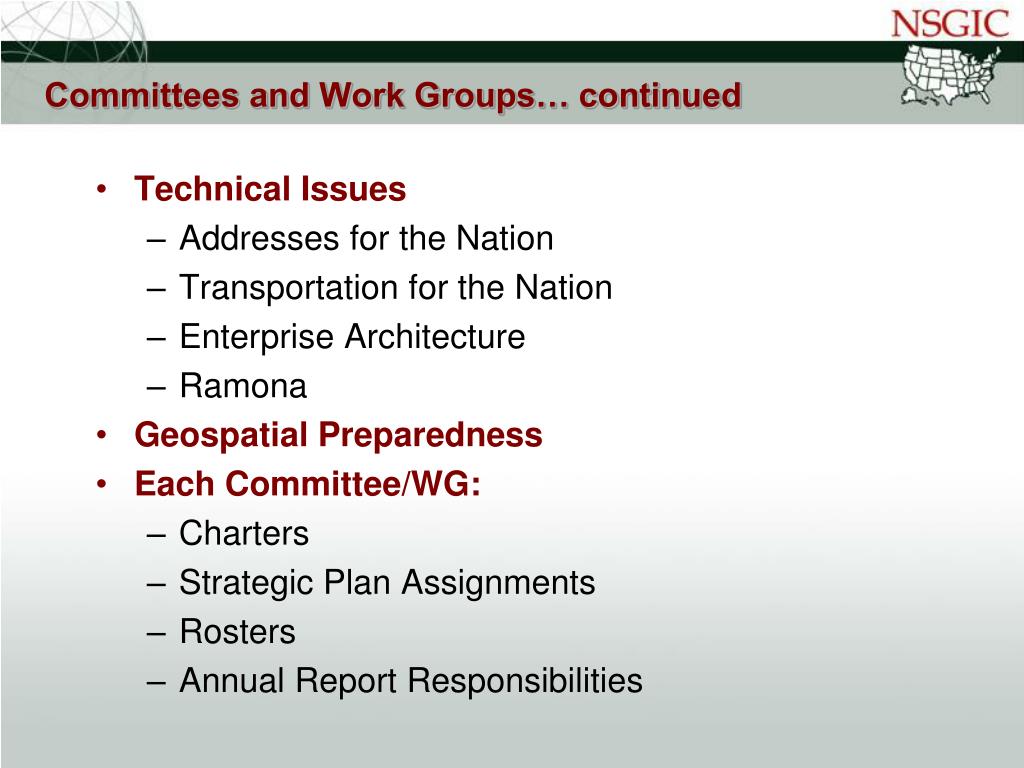 NSGIC

Committees and Work Groups… continued

• Technical Issues
– Addresses for the Nation
– Transportation for the Nation
– Enterprise Architecture
– Ramona
• Geospatial Preparedness
• Each Committee/WG:
– Charters
– Strategic Plan Assignments
– Rosters
– Annual Report Responsibilities